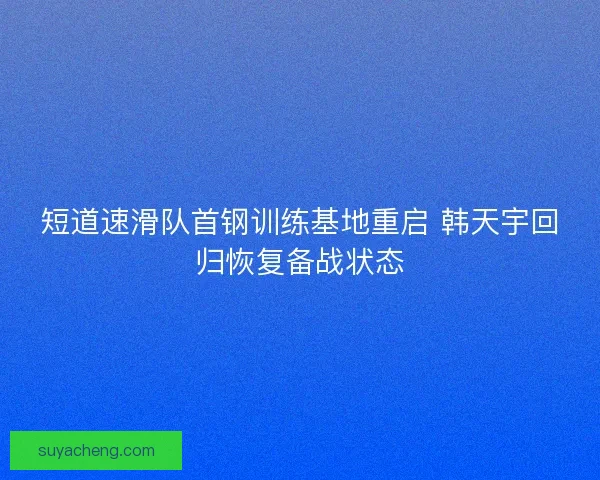 短道速滑队首钢训练基地重启 韩天宇回归恢复备战状态

suyacheng.com